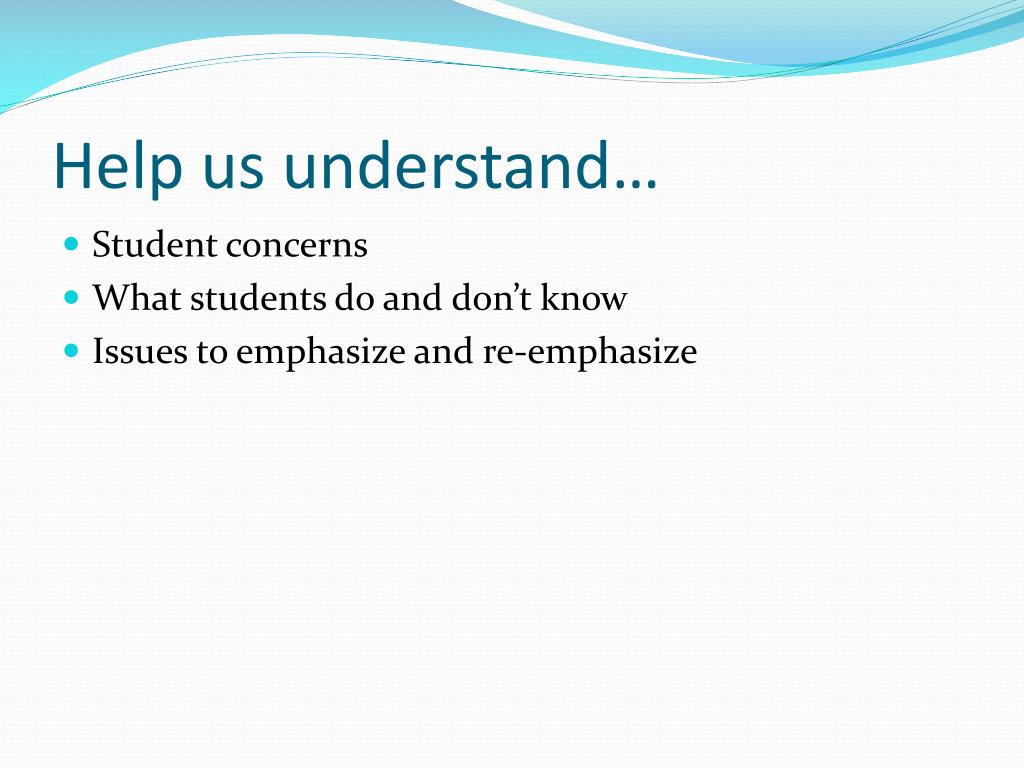 Help us understand…

- Student concerns
- What students do and don’t know
- Issues to emphasize and re-emphasize